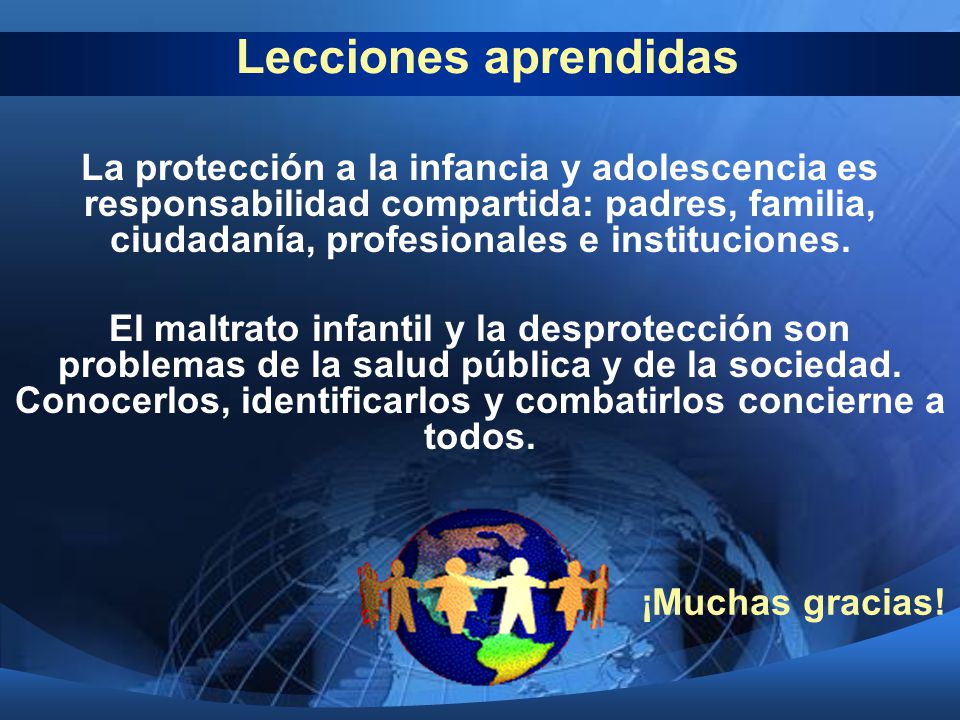 Lecciones aprendidas

La protección a la infancia y adolescencia es responsabilidad compartida: padres, familia, ciudadanía, profesionales e instituciones.

El maltrato infantil y la desprotección son problemas de la salud pública y de la sociedad. Conocerlos, identificarlos y combatirlos concierne a todos.

¡Muchas gracias!